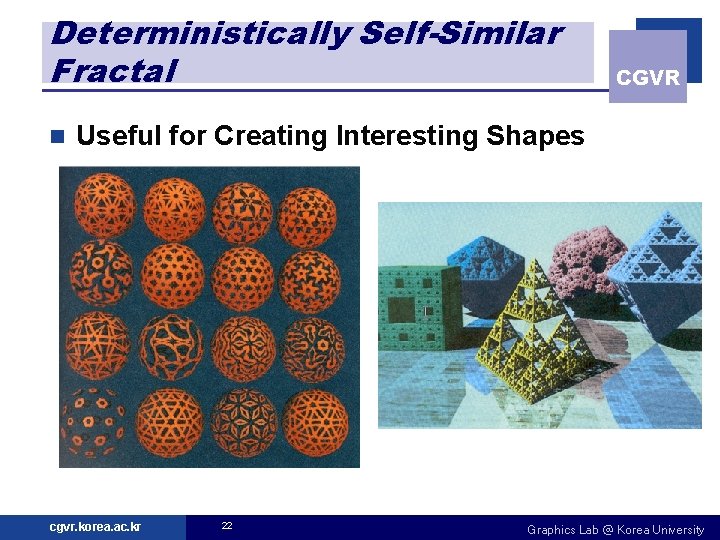 Deterministically Self-Similar Fractal

CGVR

Useful for Creating Interesting Shapes

cgvr.korea.ac.kr

22

Graphics Lab @ Korea University